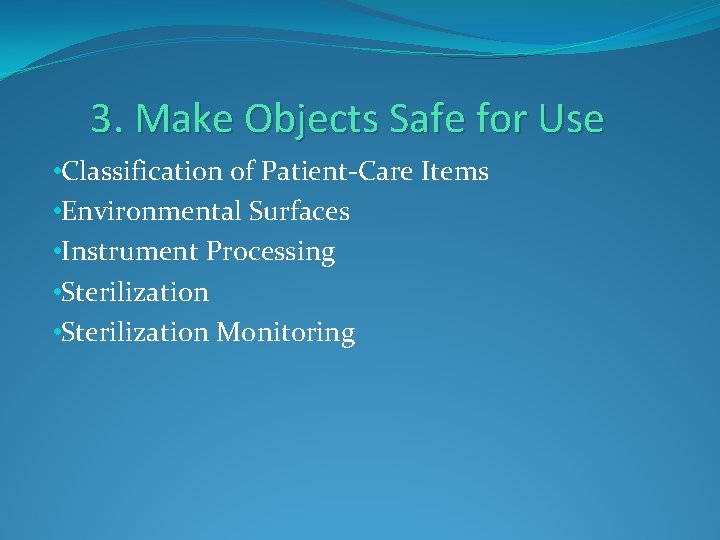 3. Make Objects Safe for Use

•Classification of Patient-Care Items
•Environmental Surfaces
•Instrument Processing
•Sterilization
•Sterilization Monitoring